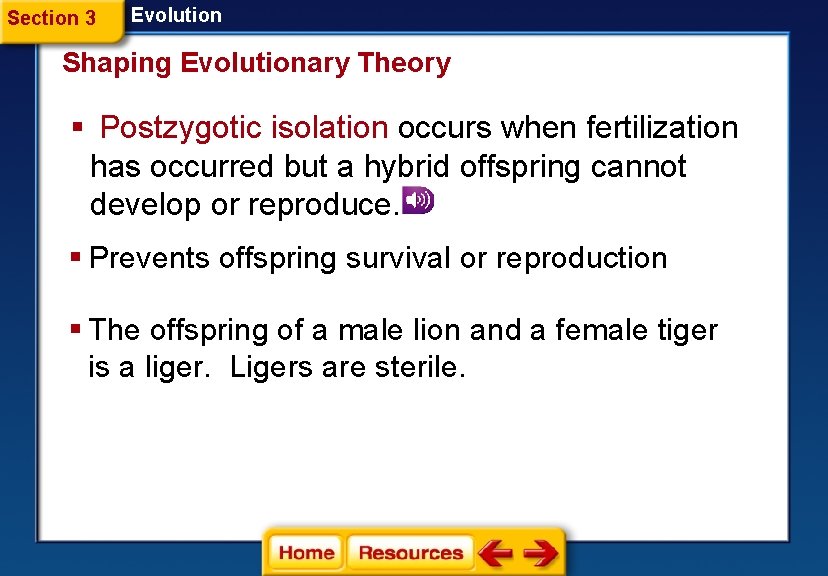 Section 3 Evolution

Shaping Evolutionary Theory

▪ Postzygotic isolation occurs when fertilization has occurred but a hybrid offspring cannot develop or reproduce.

▪ Prevents offspring survival or reproduction

▪ The offspring of a male lion and a female tiger is a liger. Ligers are sterile.

Home Resources